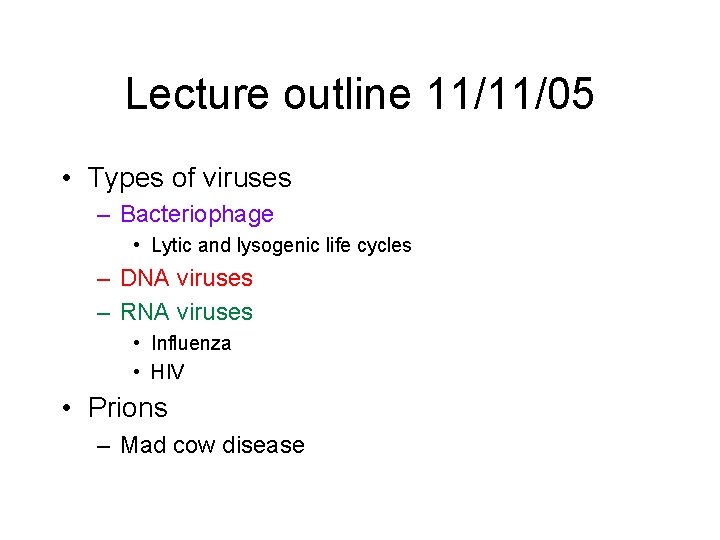 Lecture outline 11/11/05

• Types of viruses
– Bacteriophage
• Lytic and lysogenic life cycles
– DNA viruses
– RNA viruses
• Influenza
• HIV
• Prions
– Mad cow disease